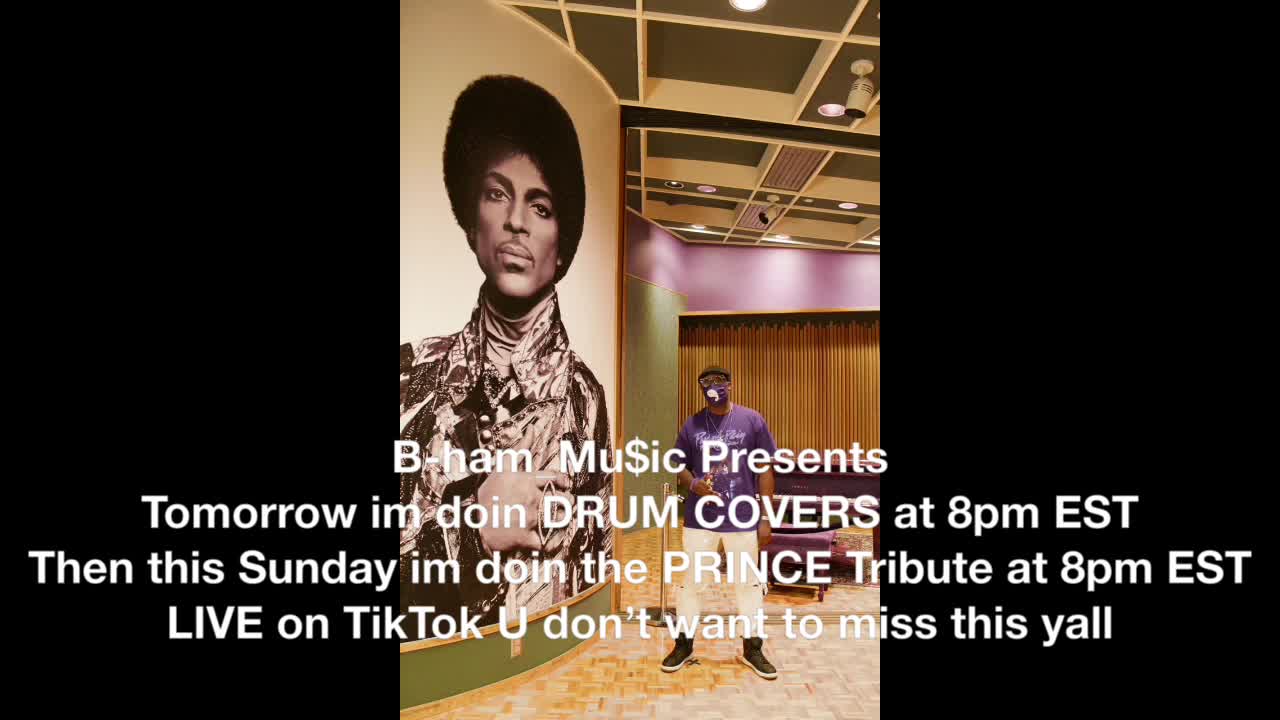 B-ham Mu$ic Presents
Tomorrow im doin DRUM COVERS at 8pm EST
Then this Sunday im doin the PRINCE Tribute at 8pm EST
LIVE on TikTok U don't want to miss this yall